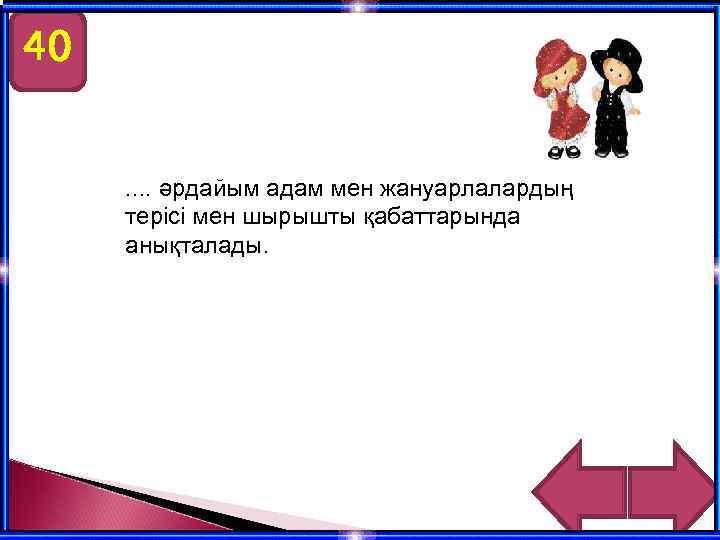 40

.... әрдайым адам мен жануарлалардың терісі мен шырышты қабаттарында анықталады.